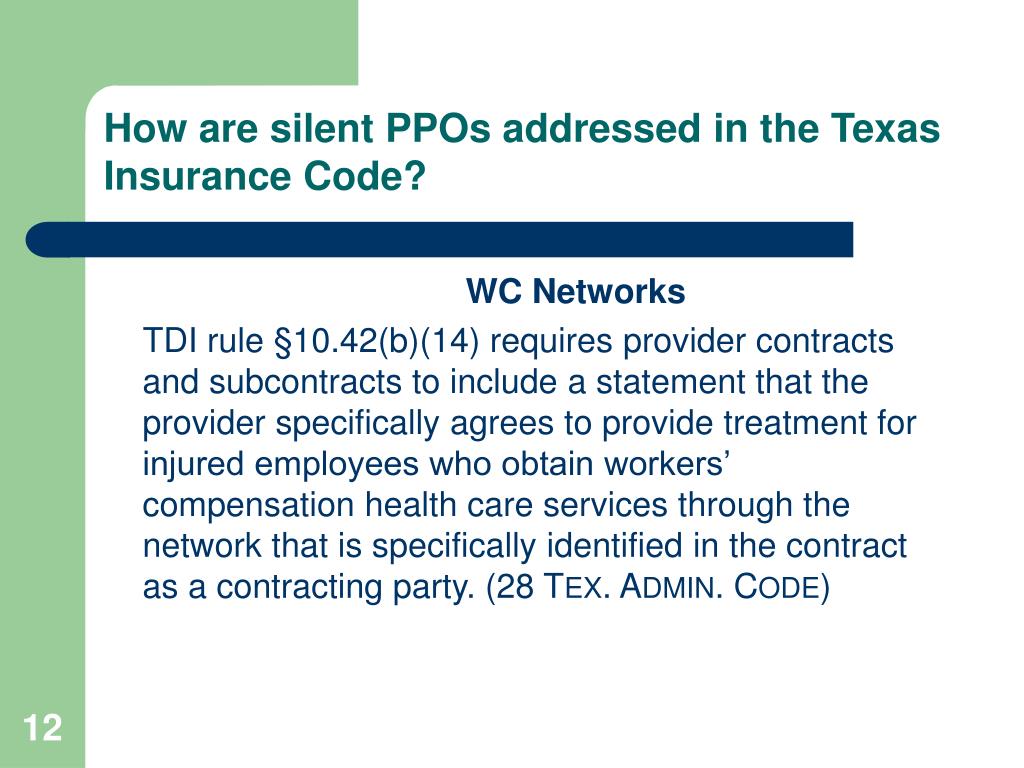 How are silent PPOs addressed in the Texas Insurance Code?

WC Networks

TDI rule §10.42(b)(14) requires provider contracts and subcontracts to include a statement that the provider specifically agrees to provide treatment for injured employees who obtain workers' compensation health care services through the network that is specifically identified in the contract as a contracting party. (28 TEX. ADMIN. CODE)

12